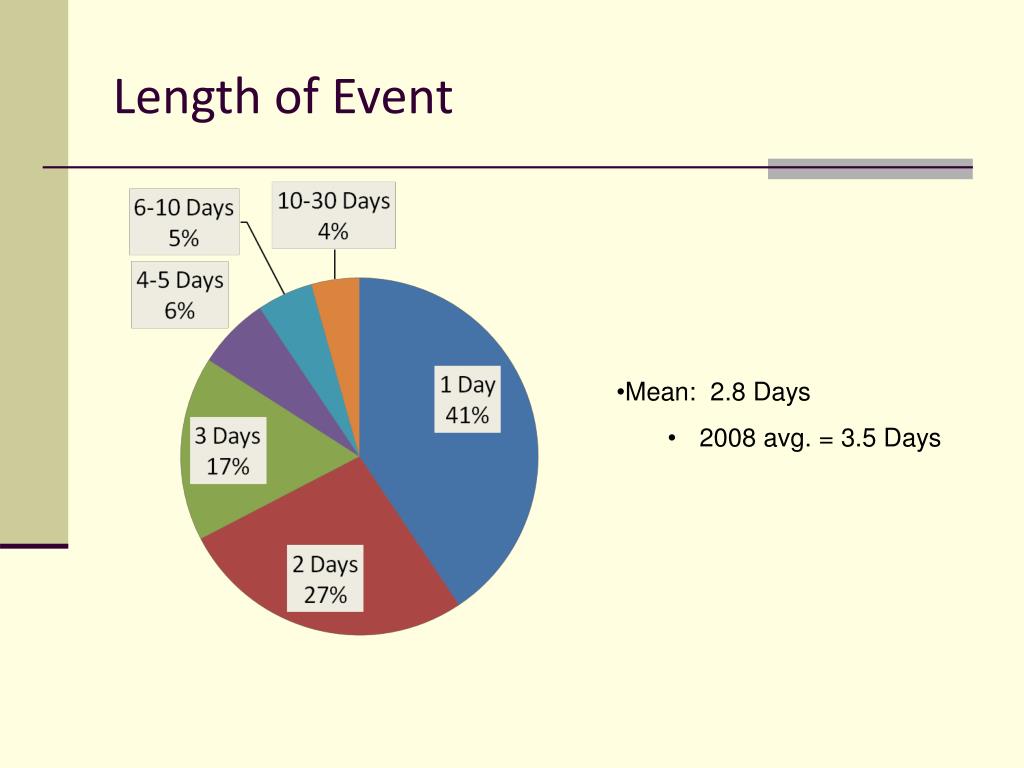 Length of Event

6-10 Days 5%

10-30 Days 4%

4-5 Days 6%

1 Day 41%

3 Days 17%

2 Days 27%

•Mean: 2.8 Days

• 2008 avg. = 3.5 Days